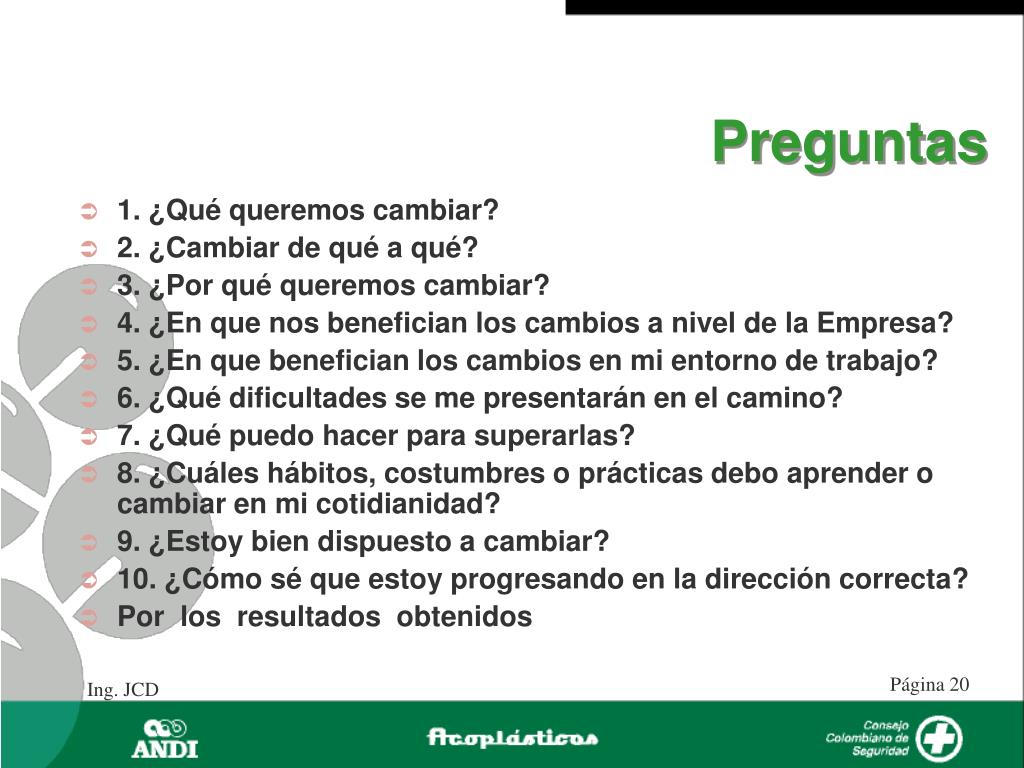 Preguntas

1. ¿Qué queremos cambiar?
2. ¿Cambiar de qué a qué?
3. ¿Por qué queremos cambiar?
4. ¿En que nos benefician los cambios a nivel de la Empresa?
5. ¿En que benefician los cambios en mi entorno de trabajo?
6. ¿Qué dificultades se me presentarán en el camino?
7. ¿Qué puedo hacer para superarlas?
8. ¿Cuáles hábitos, costumbres o prácticas debo aprender o cambiar en mi cotidianidad?
9. ¿Estoy bien dispuesto a cambiar?
10. ¿Cómo sé que estoy progresando en la dirección correcta?
Por los resultados obtenidos

Ing. JCD

Página 20

ANDI

Acoplásticos

Consejo Colombiano de Seguridad